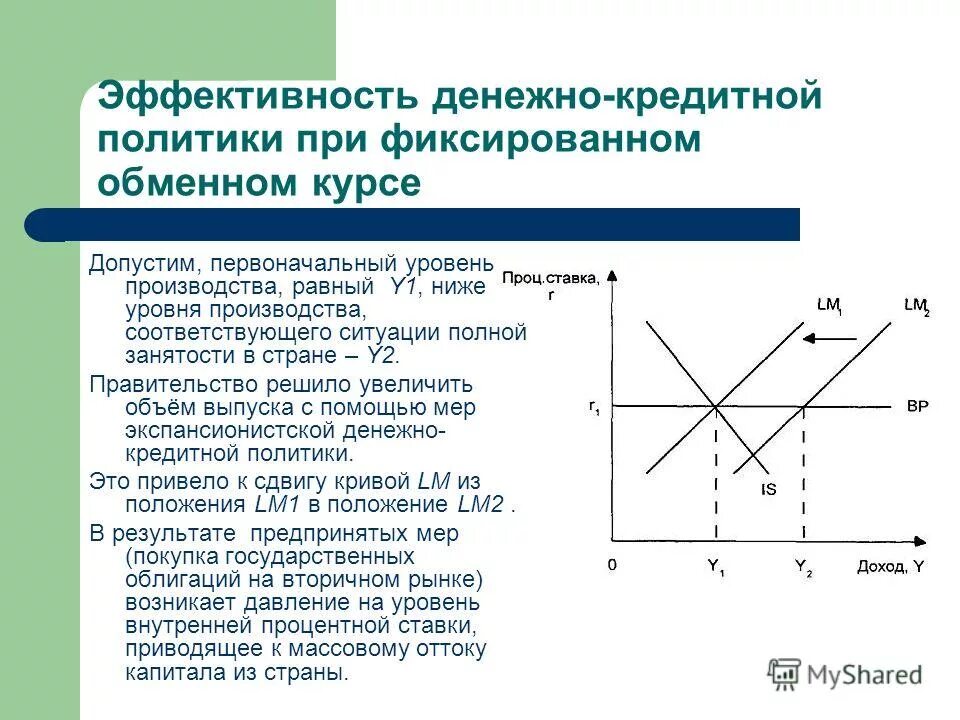 Эффективность денежно-кредитной политики при фиксированном обменном курсе

Допустим, первоначальный уровень производства, равный Y1, ниже уровня производства, соответствующего ситуации полной занятости в стране – Y2.

Правительство решило увеличить объём выпуска с помощью мер экспансионистской денежно-кредитной политики.

Это привело к сдвигу кривой LM из положения LM1 в положение LM2 .

В результате предпринятых мер (покупка государственных облигаций на вторичном рынке) возникает давление на уровень внутренней процентной ставки, приводящее к массовому оттоку капитала из страны.

Проц.ставка, r
$LM_1$
$LM_2$
$r_1$
BP
IS
0
$Y_1$
$Y_2$
Доход, Y

MyShared